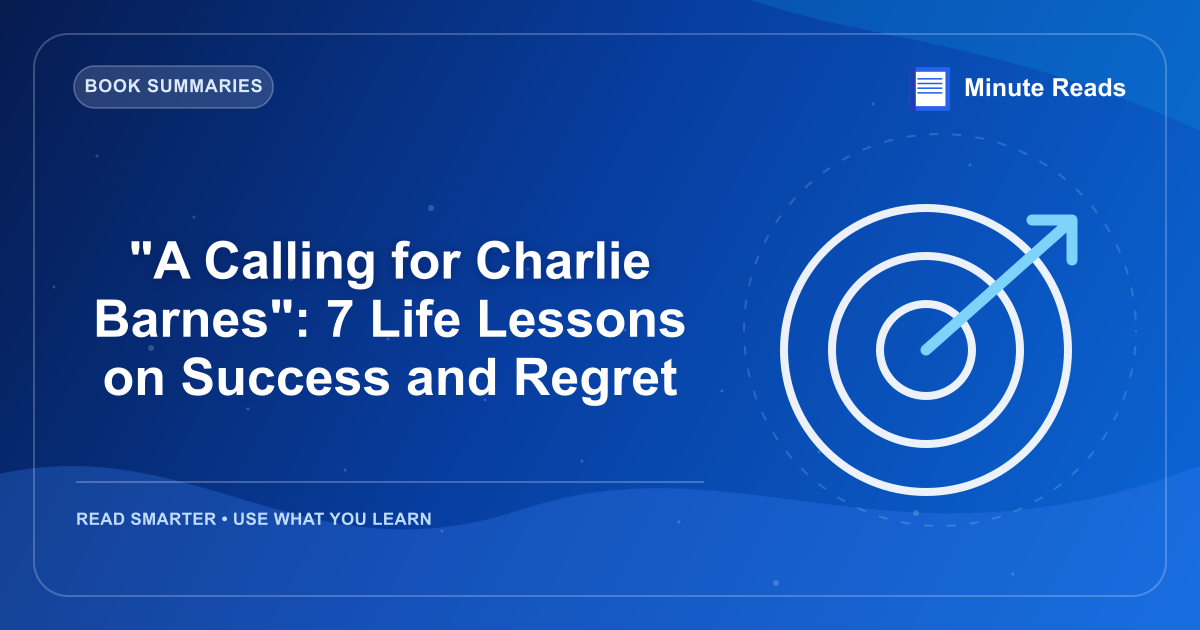 BOOK SUMMARIES

Minute Reads

"A Calling for Charlie Barnes": 7 Life Lessons on Success and Regret

READ SMARTER • USE WHAT YOU LEARN